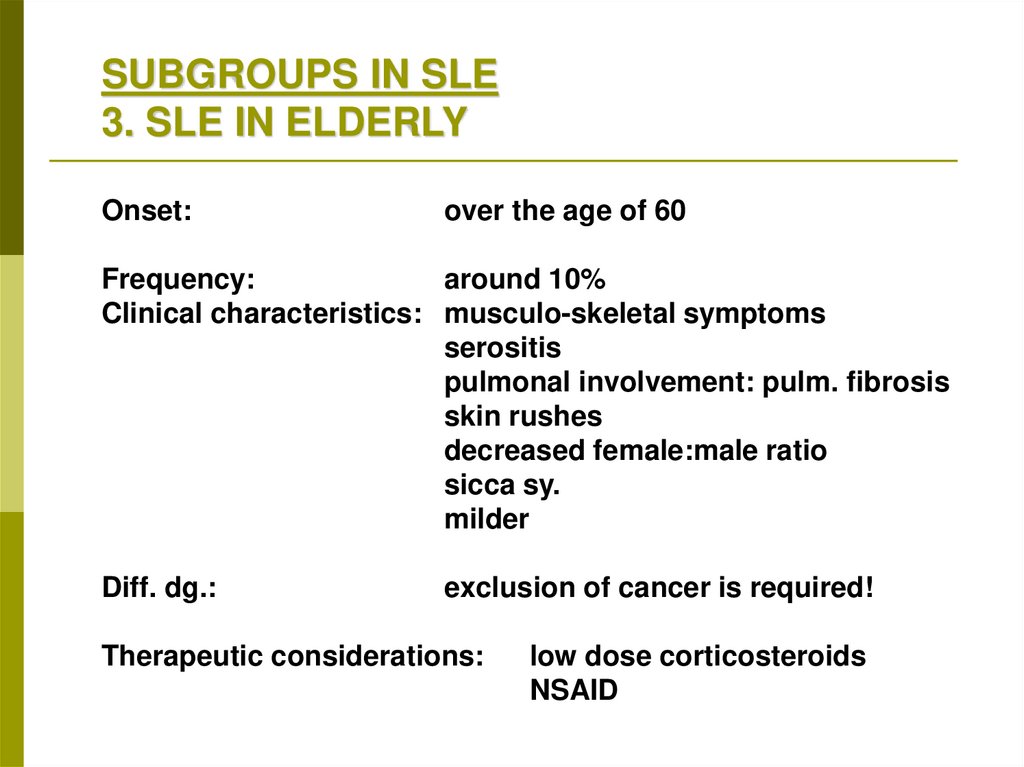 SUBGROUPS IN SLE
3. SLE IN ELDERLY

Onset: over the age of 60

Frequency: around 10%
Clinical characteristics: musculo-skeletal symptoms
serositis
pulmonal involvement: pulm. fibrosis
skin rushes
decreased female:male ratio
sicca sy.
milder

Diff. dg.: exclusion of cancer is required!

Therapeutic considerations: low dose corticosteroids
NSAID